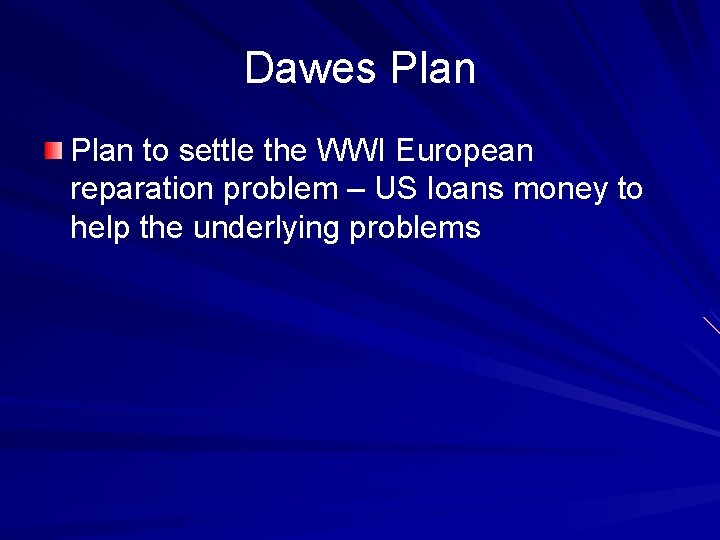 Dawes Plan

Plan to settle the WWI European reparation problem – US loans money to help the underlying problems